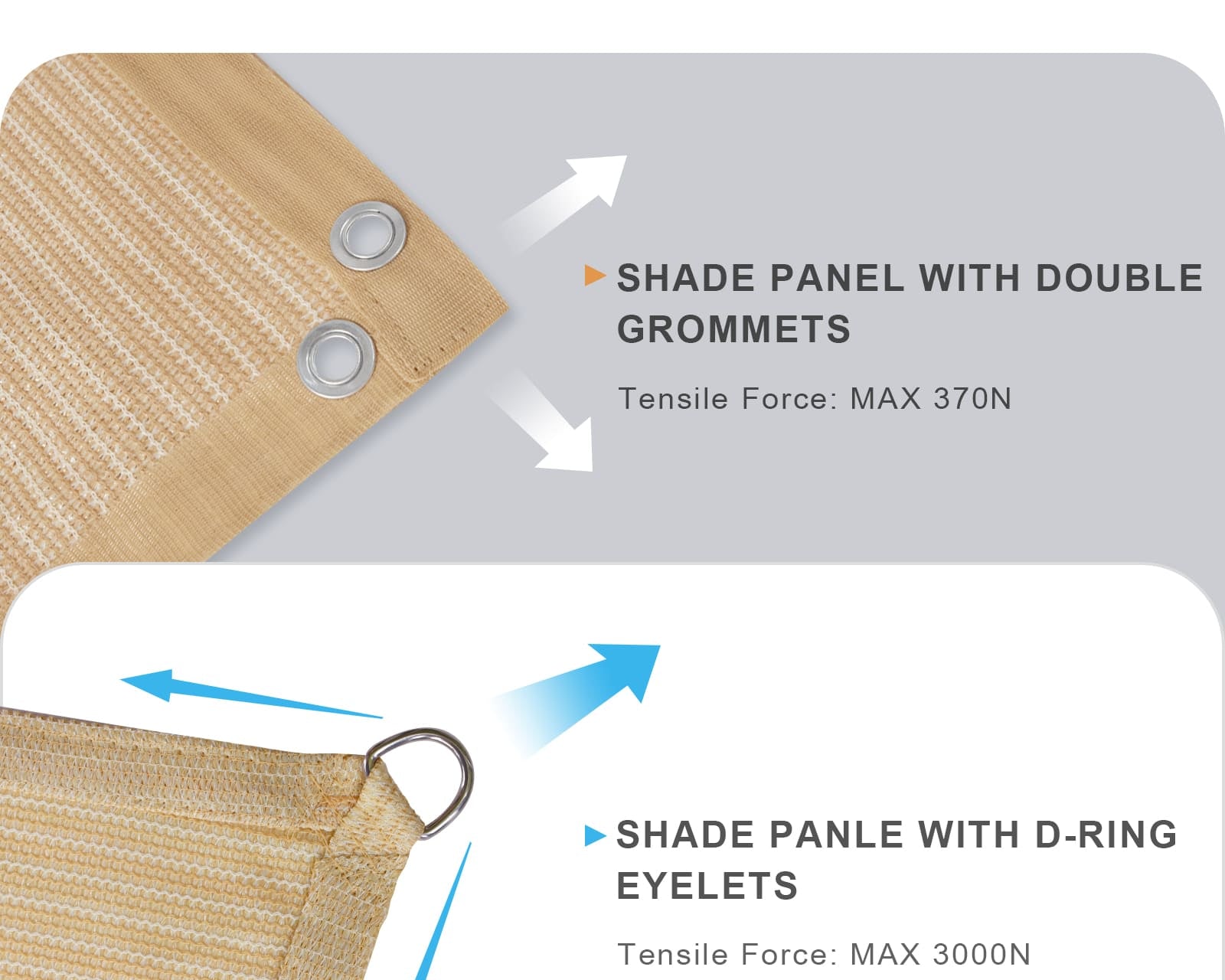 SHADE PANEL WITH DOUBLE GROMMETS

Tensile Force: MAX 370N

SHADE PANLE WITH D-RING EYELETS

Tensile Force: MAX 3000N